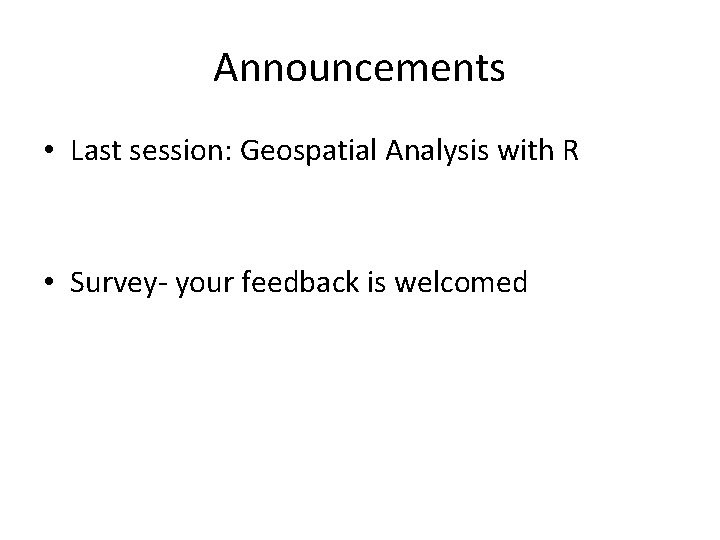 Announcements

• Last session: Geospatial Analysis with R

• Survey- your feedback is welcomed